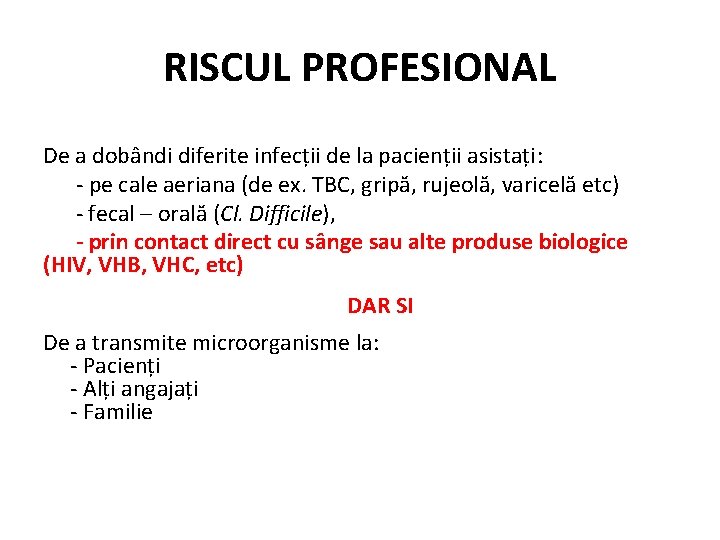 RISCUL PROFESIONAL

De a dobândi diferite infecții de la pacienții asistați:
- pe cale aeriana (de ex. TBC, gripă, rujeolă, varicelă etc)
- fecal – orală (Cl. Difficile),
- prin contact direct cu sânge sau alte produse biologice (HIV, VHB, VHC, etc)

DAR SI

De a transmite microorganisme la:
- Pacienți
- Alți angajați
- Familie